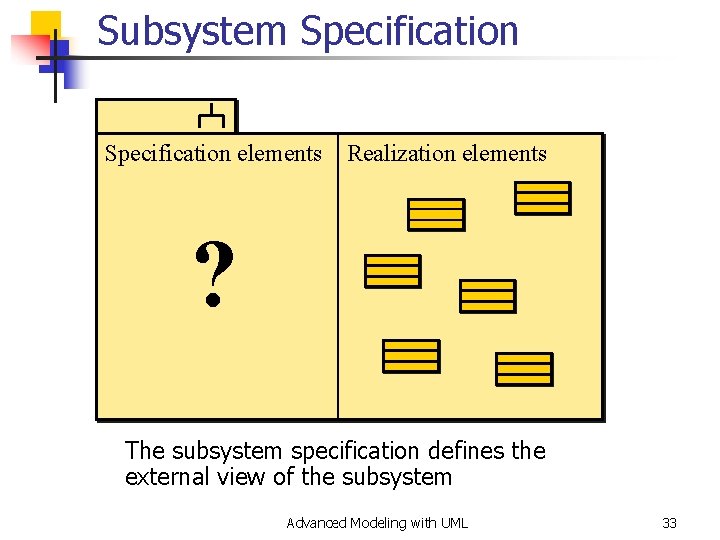 Subsystem Specification

Specification elements

?

Realization elements

The subsystem specification defines the external view of the subsystem

Advanced Modeling with UML

33